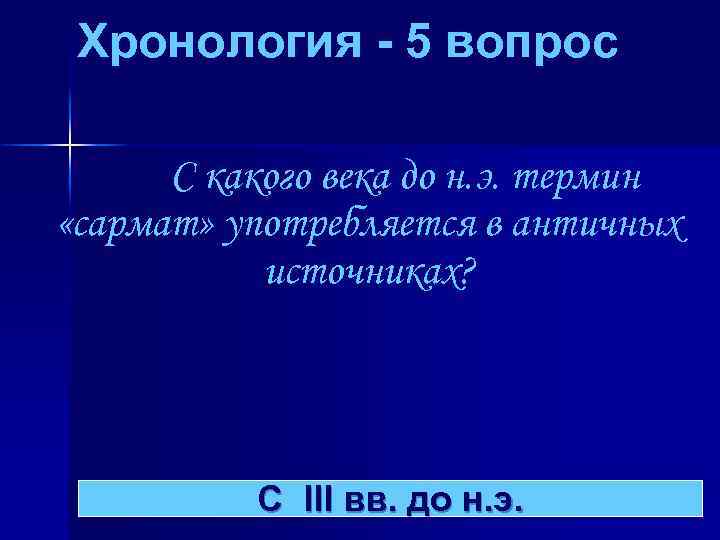 Хронология - 5 вопрос

С какого века до н.э. термин «сармат» употребляется в античных источниках?

С III вв. до н.э.